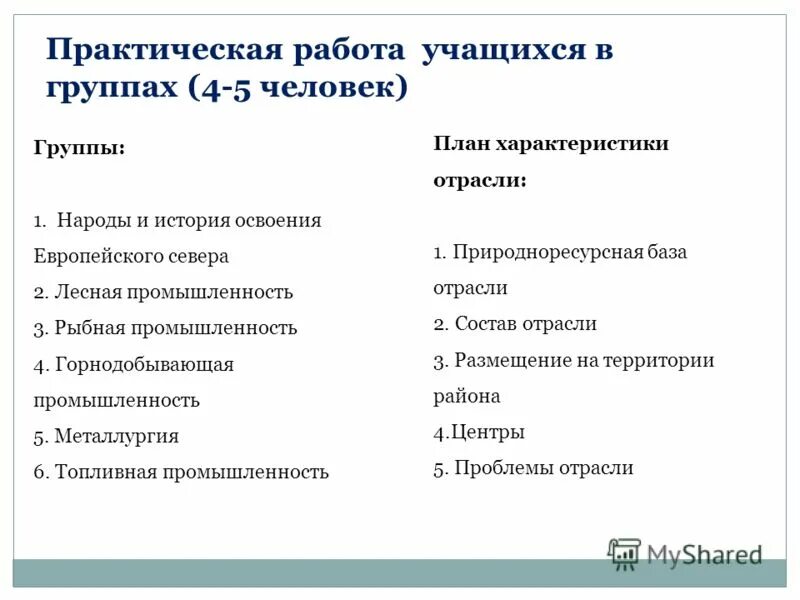 Практическая работа учащихся в группах (4-5 человек)

Группы:

1. Народы и история освоения Европейского севера
2. Лесная промышленность
3. Рыбная промышленность
4. Горнодобывающая промышленность
5. Металлургия
6. Топливная промышленность

План характеристики отрасли:

1. Природноресурсная база отрасли
2. Состав отрасли
3. Размещение на территории района
4.Центры
5. Проблемы отрасли

MyShared